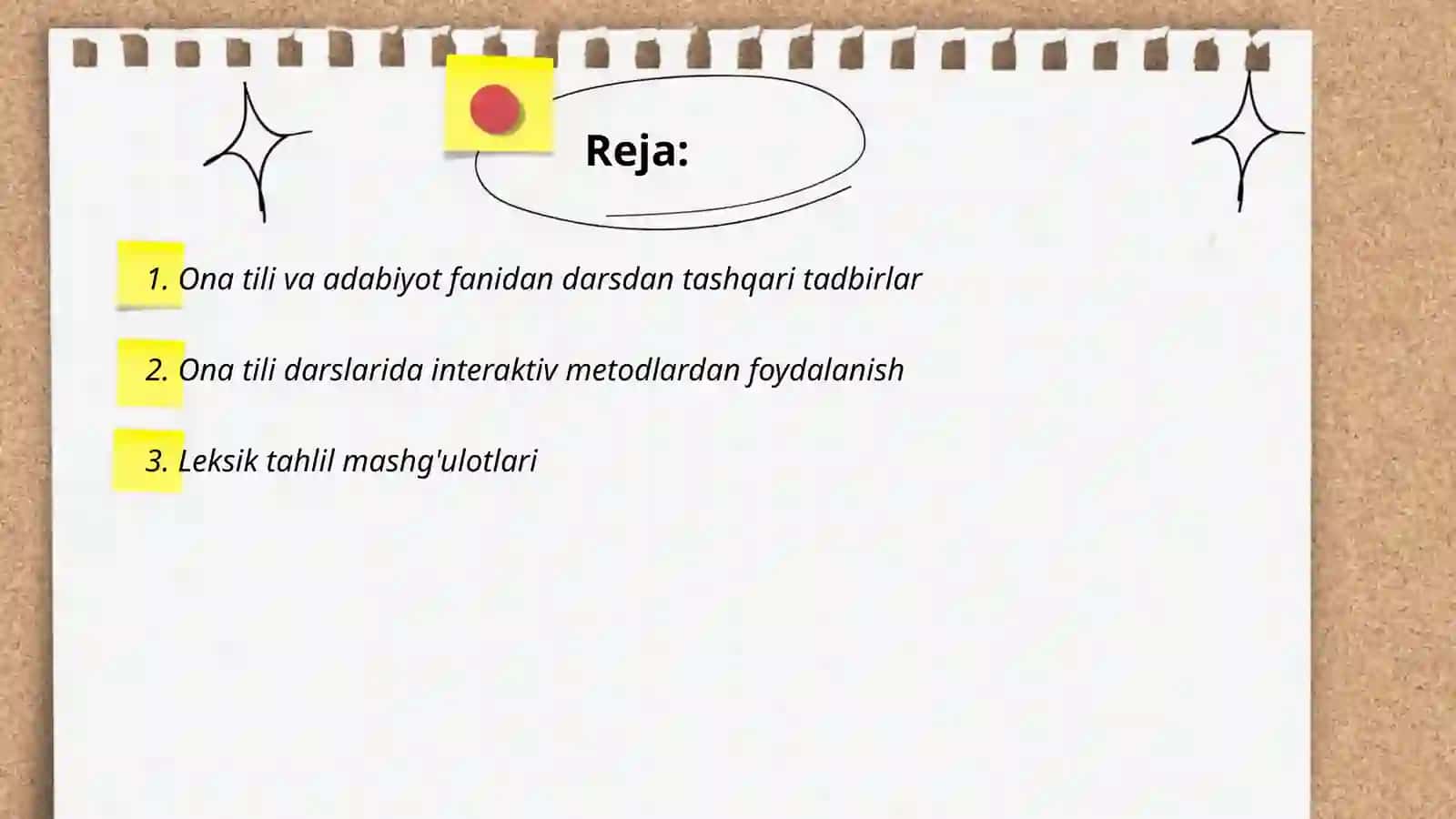 Reja:

1. Ona tili va adabiyot fanidan darsdan tashqari tadbirlar

2. Ona tili darslarida interaktiv metodlardan foydalanish

3. Leksik tahlil mashg'ulotlari